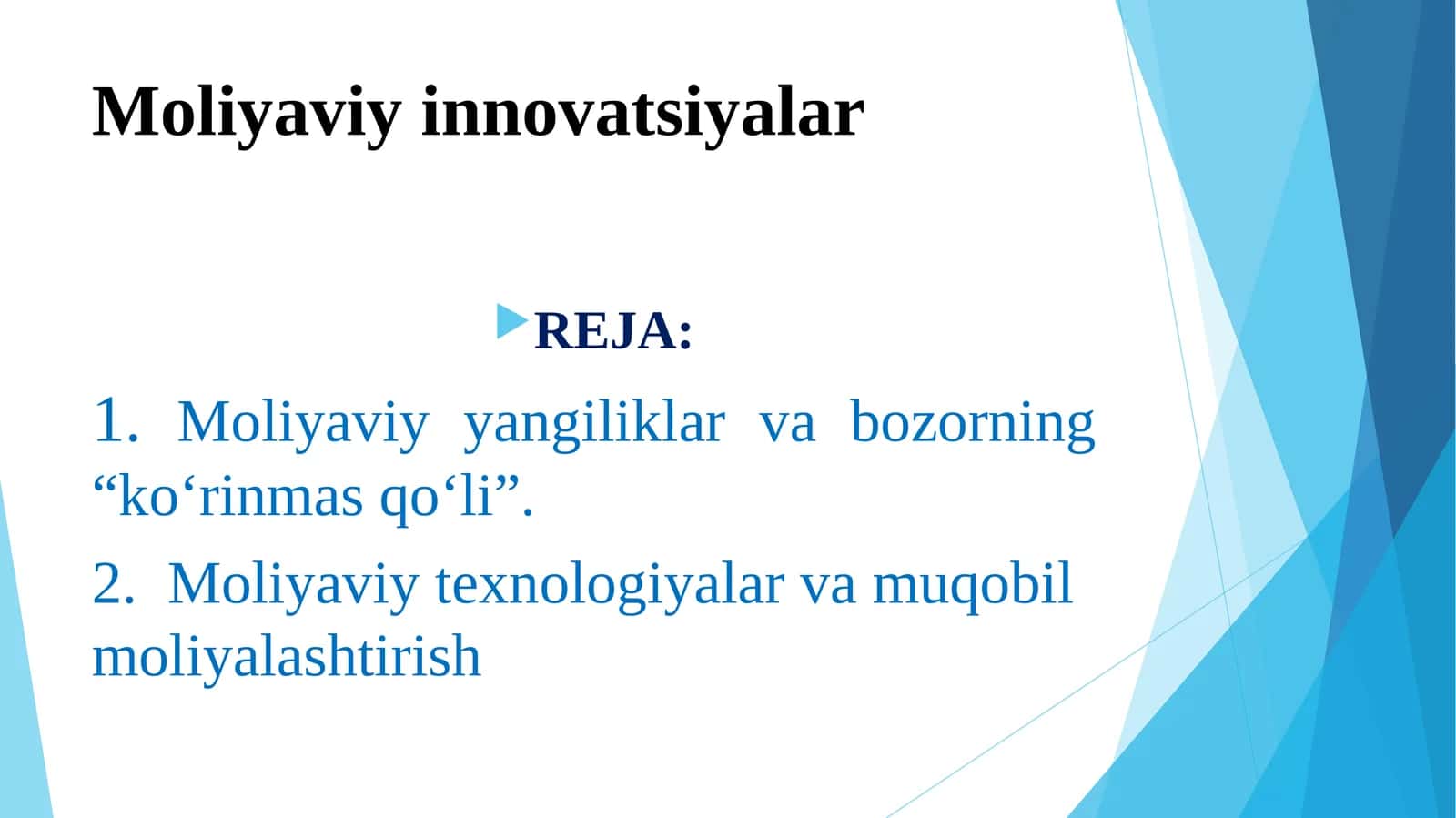 Moliyaviy innovatsiyalar

REJA:

1. Moliyaviy yangiliklar va bozorning “ko‘rinmas qo‘li”.

2. Moliyaviy texnologiyalar va muqobil moliyalashtirish